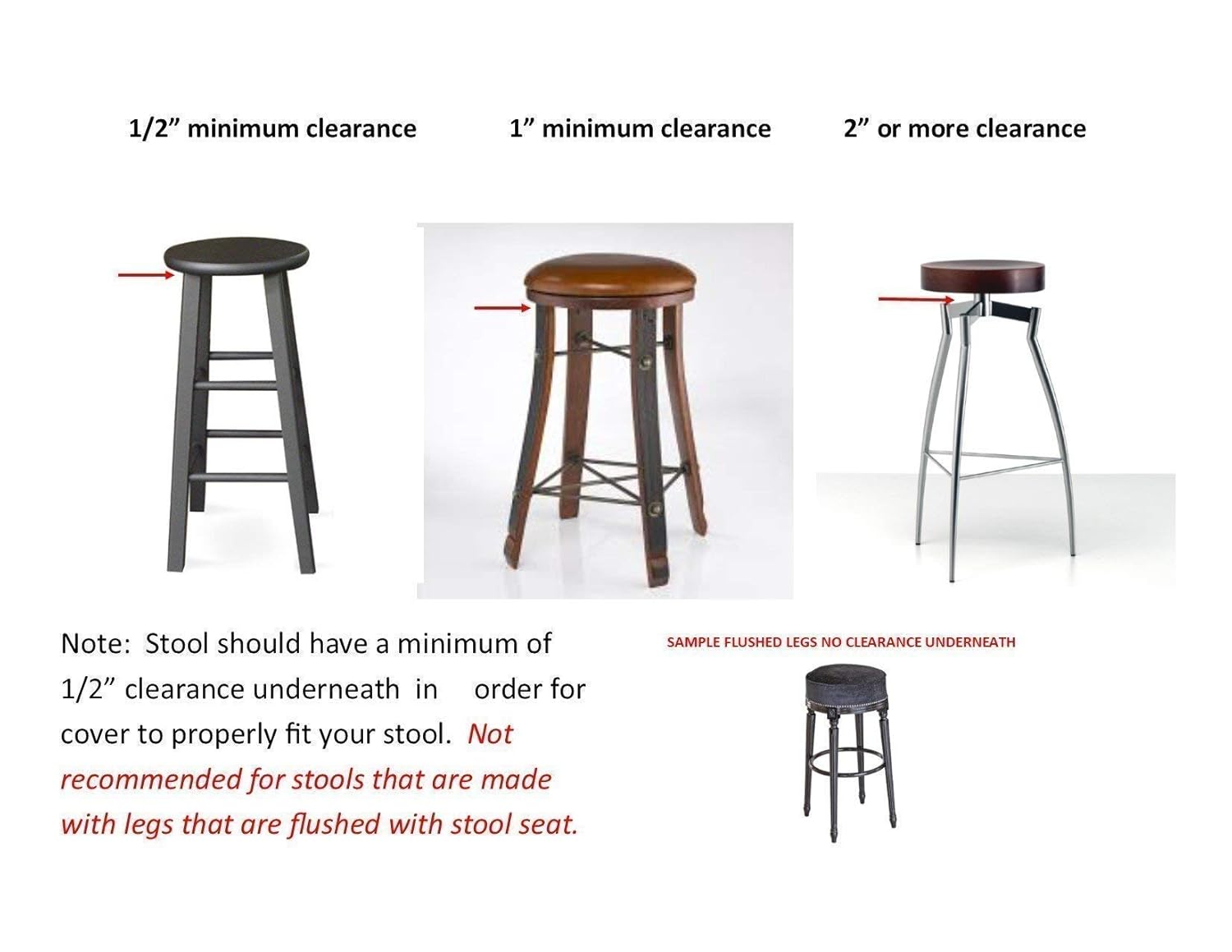 1/2” minimum clearance

1” minimum clearance

2” or more clearance

Note: Stool should have a minimum of 1/2” clearance underneath in order for cover to properly fit your stool. Not recommended for stools that are made with legs that are flushed with stool seat.

SAMPLE FLUSHED LEGS NO CLEARANCE UNDERNEATH